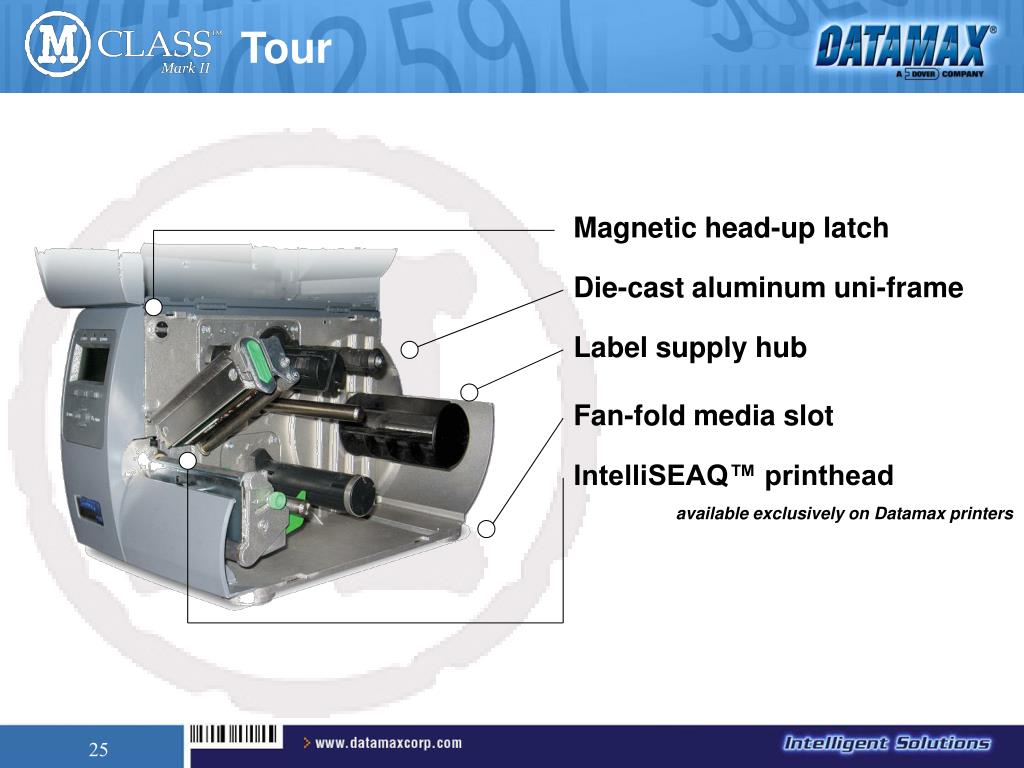 M CLASS™ Mark II Tour

DATAMAX® A DOVER COMPANY

Magnetic head-up latch

Die-cast aluminum uni-frame

Label supply hub

Fan-fold media slot

IntelliSEAQ™ printhead

available exclusively on Datamax printers

25

www.datamaxcorp.com

Intelligent Solutions